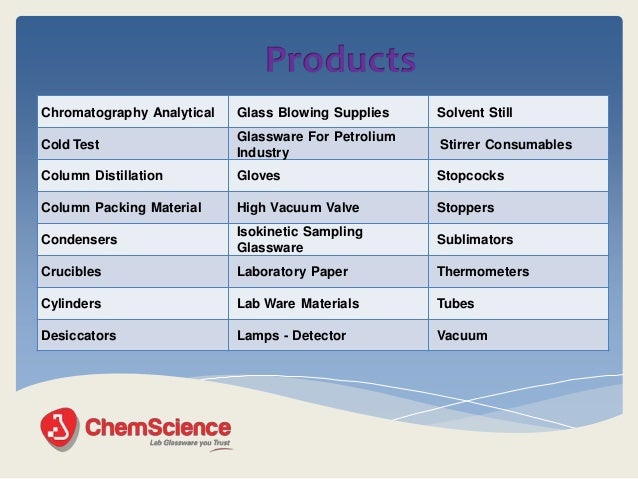 Products

| Chromatography Analytical | Glass Blowing Supplies | Solvent Still |
|---|---|---|
| Cold Test | Glassware For Petrolium Industry | Stirrer Consumables |
| Column Distillation | Gloves | Stopcocks |
| Column Packing Material | High Vacuum Valve | Stoppers |
| Condensers | Isokinetic Sampling Glassware | Sublimators |
| Crucibles | Laboratory Paper | Thermometers |
| Cylinders | Lab Ware Materials | Tubes |
| Desiccators | Lamps - Detector | Vacuum |

ChemScience
Lab Glassware you Trust